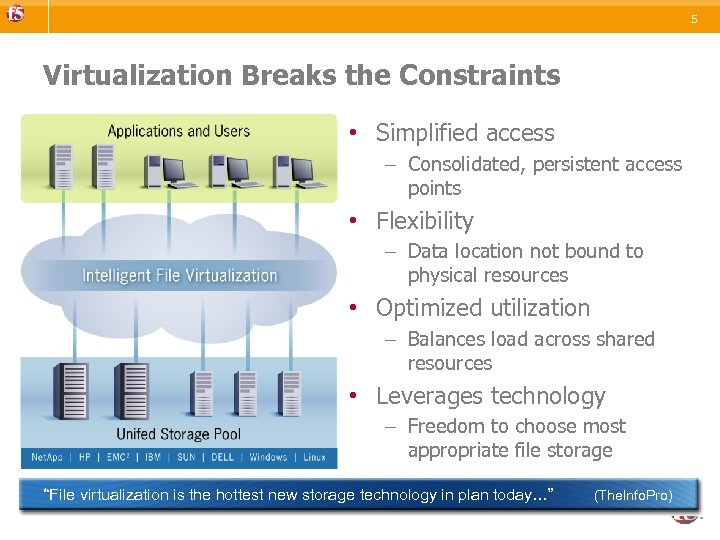 f5

5

Virtualization Breaks the Constraints

Applications and Users

Intelligent File Virtualization

Unifed Storage Pool

NetApp | HP | EMC² | IBM | SUN | DELL | Windows | Linux

• Simplified access
– Consolidated, persistent access points
• Flexibility
– Data location not bound to physical resources
• Optimized utilization
– Balances load across shared resources
• Leverages technology
– Freedom to choose most appropriate file storage

"File virtualization is the hottest new storage technology in plan today..." (TheInfoPro)